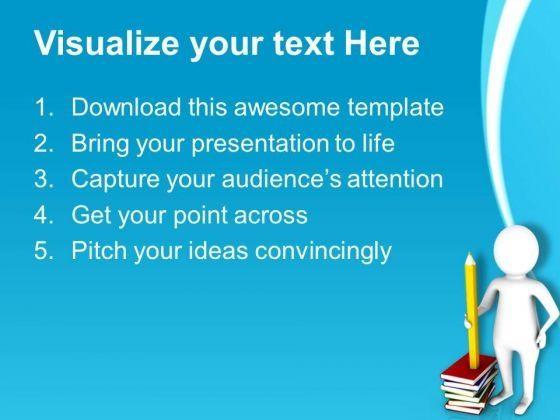 Visualize your text Here

1. Download this awesome template
2. Bring your presentation to life
3. Capture your audience's attention
4. Get your point across
5. Pitch your ideas convincingly